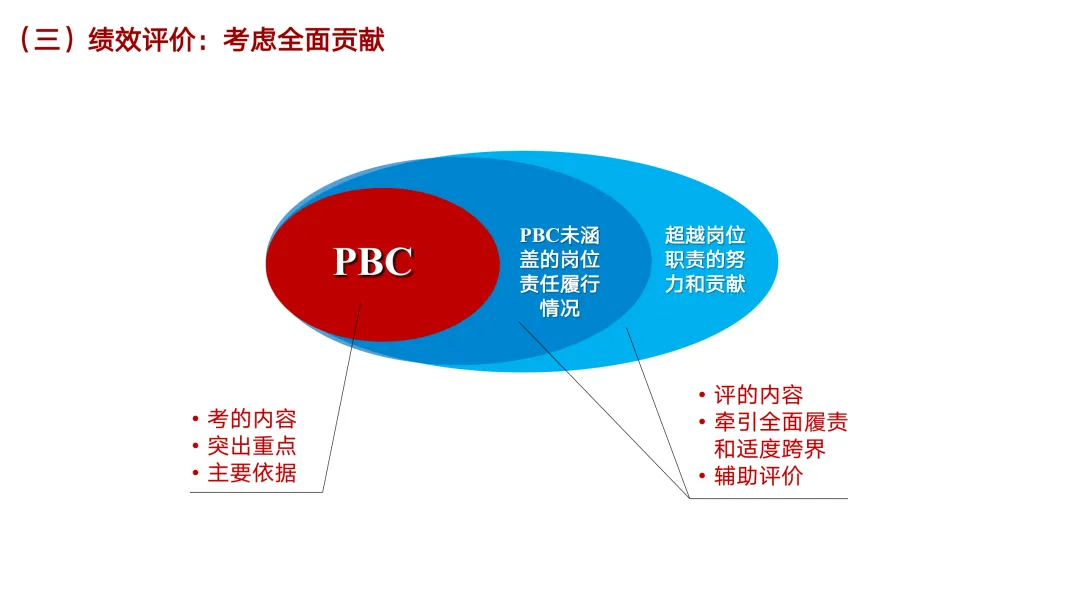 （三）绩效评价：考虑全面贡献

PBC

PBC未涵盖的岗位责任履行情况

超越岗位职责的努力和贡献

• 考的内容
• 突出重点
• 主要依据

• 评的内容
• 牵引全面履责和适度跨界
• 辅助评价